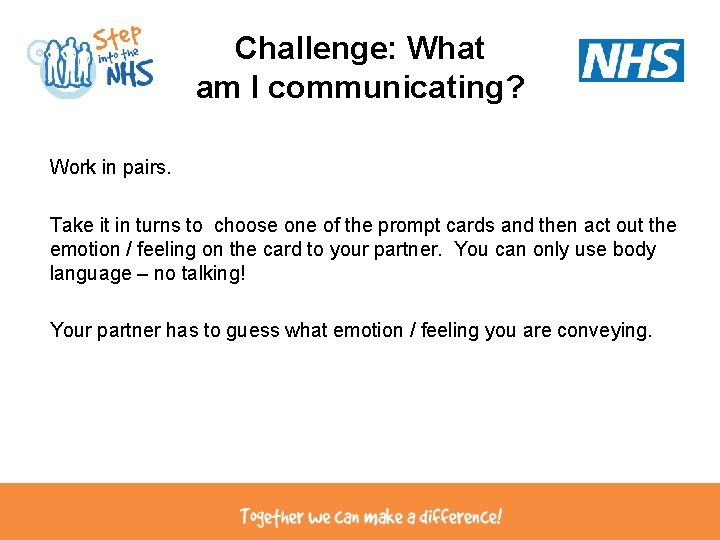 Step into the NHS

Challenge: What am I communicating?

NHS

Work in pairs.

Take it in turns to choose one of the prompt cards and then act out the emotion / feeling on the card to your partner. You can only use body language – no talking!

Your partner has to guess what emotion / feeling you are conveying.

Together we can make a difference!